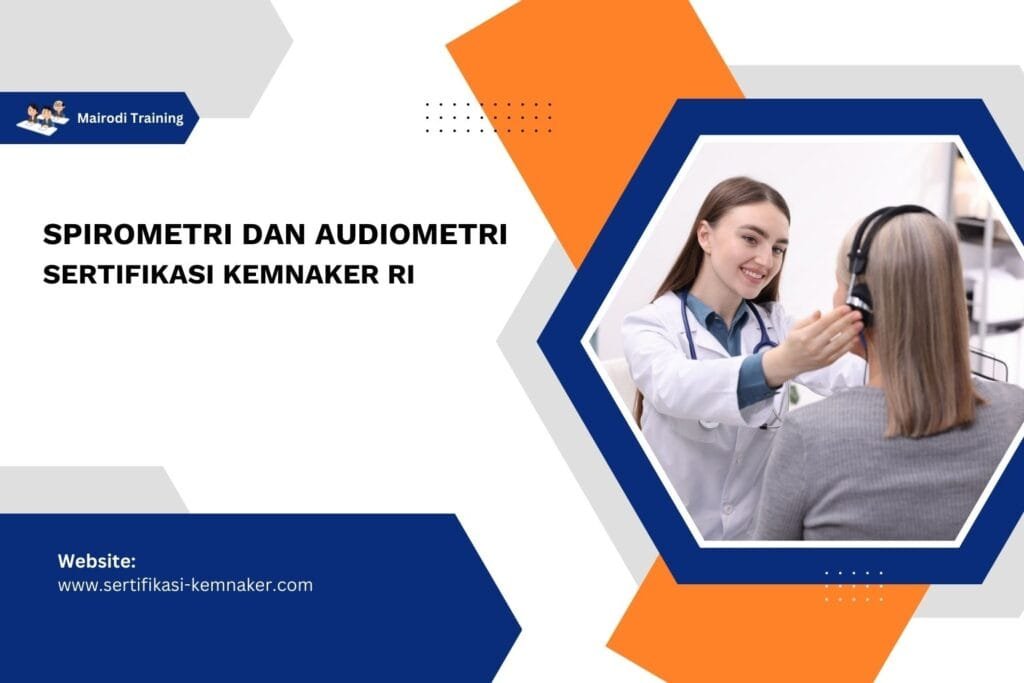 Mairodi Training

SPIROMETRI DAN AUDIOMETRI
SERTIFIKASI KEMNAKER RI

Website:
www.sertifikasi-kemnaker.com